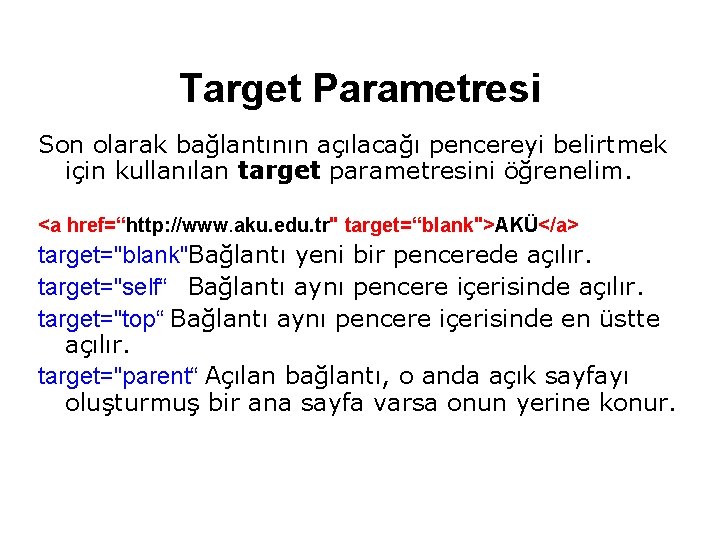 Target Parametresi

Son olarak bağlantının açılacağı pencereyi belirtmek için kullanılan target parametresini öğrenelim.

<a href="http://www.aku.edu.tr" target="blank">AKÜ</a>

target="blank"Bağlantı yeni bir pencerede açılır.

target="self" Bağlantı aynı pencere içerisinde açılır.

target="top" Bağlantı aynı pencere içerisinde en üstte açılır.

target="parent" Açılan bağlantı, o anda açık sayfayı oluşturmuş bir ana sayfa varsa onun yerine konur.